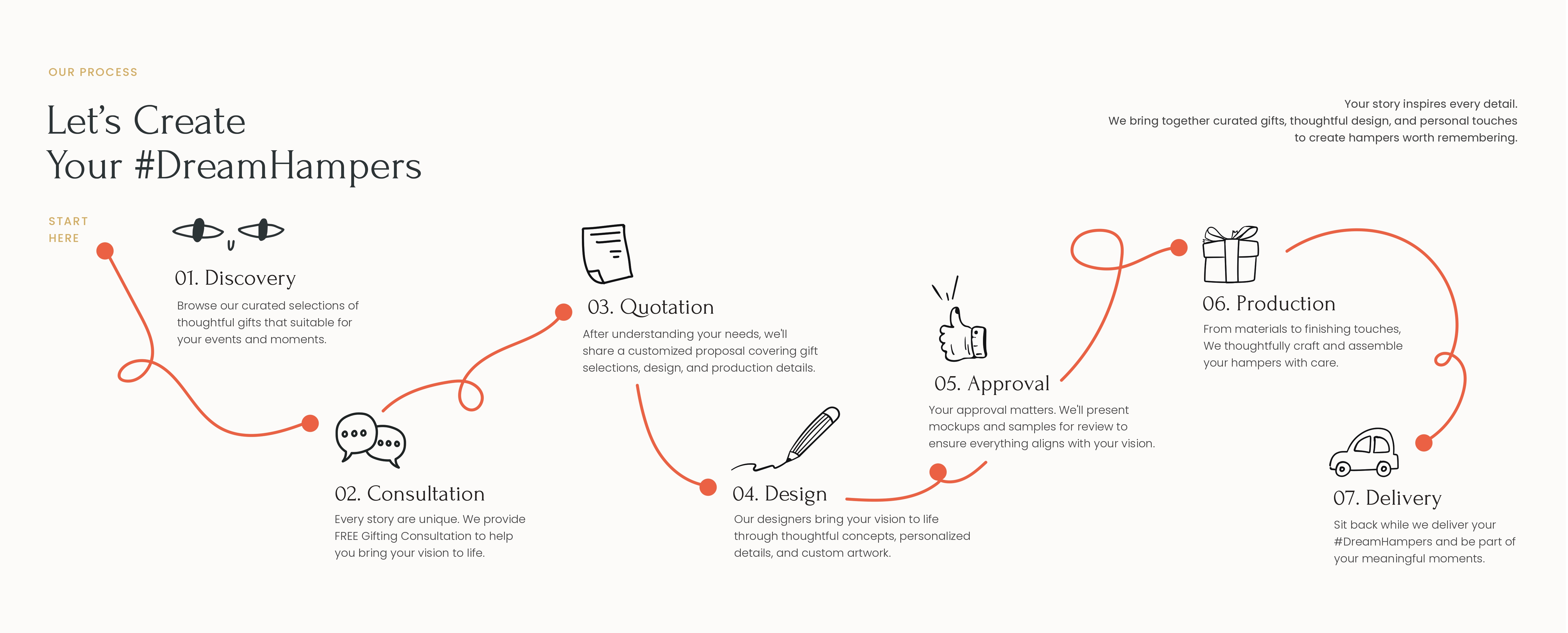 OUR PROCESS

Let's Create
Your #DreamHampers

Your story inspires every detail.
We bring together curated gifts, thoughtful design, and personal touches to create hampers worth remembering.

START HERE

01. Discovery

Browse our curated selections of thoughtful gifts that suitable for your events and moments.

02. Consultation

Every story are unique. We provide FREE Gifting Consultation to help you bring your vision to life.

03. Quotation

After understanding your needs, we'll share a customized proposal covering gift selections, design, and production details.

04. Design

Our designers bring your vision to life through thoughtful concepts, personalized details, and custom artwork.

05. Approval

Your approval matters. We'll present mockups and samples for review to ensure everything aligns with your vision.

06. Production

From materials to finishing touches, We thoughtfully craft and assemble your hampers with care.

07. Delivery

Sit back while we deliver your #DreamHampers and be part of your meaningful moments.